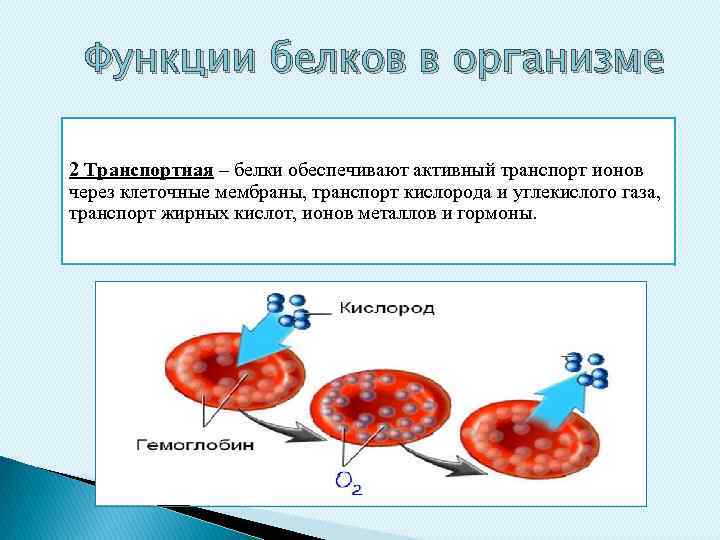 Функции белков в организме

2 Транспортная – белки обеспечивают активный транспорт ионов через клеточные мембраны, транспорт кислорода и углекислого газа, транспорт жирных кислот, ионов металлов и гормоны.

Кислород

Гемоглобин

$O_2$